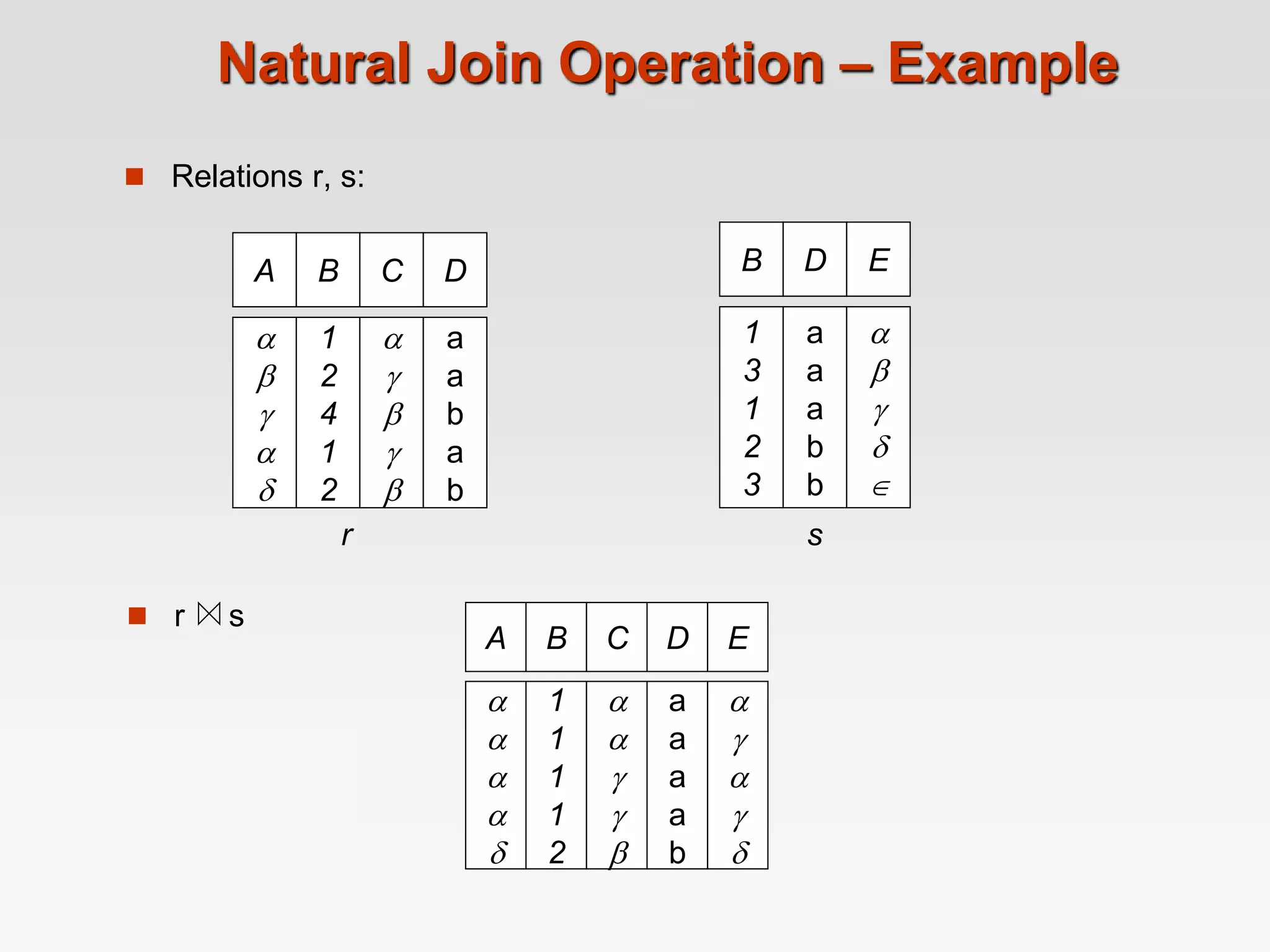 Natural Join Operation – Example

Relations r, s:

| A | B | C | D |
|---|---|---|---|
| $\alpha$ | 1 | $\alpha$ | a |
| $\beta$ | 2 | $\gamma$ | a |
| $\gamma$ | 4 | $\beta$ | b |
| $\alpha$ | 1 | $\gamma$ | a |
| $\delta$ | 2 | $\beta$ | b |

r

| B | D | E |
|---|---|---|
| 1 | a | $\alpha$ |
| 3 | a | $\beta$ |
| 1 | a | $\gamma$ |
| 2 | b | $\delta$ |
| 3 | b | $\in$ |

s

r $\bowtie$ s

| A | B | C | D | E |
|---|---|---|---|---|
| $\alpha$ | 1 | $\alpha$ | a | $\alpha$ |
| $\alpha$ | 1 | $\alpha$ | a | $\gamma$ |
| $\alpha$ | 1 | $\gamma$ | a | $\alpha$ |
| $\alpha$ | 1 | $\gamma$ | a | $\gamma$ |
| $\delta$ | 2 | $\beta$ | b | $\delta$ |